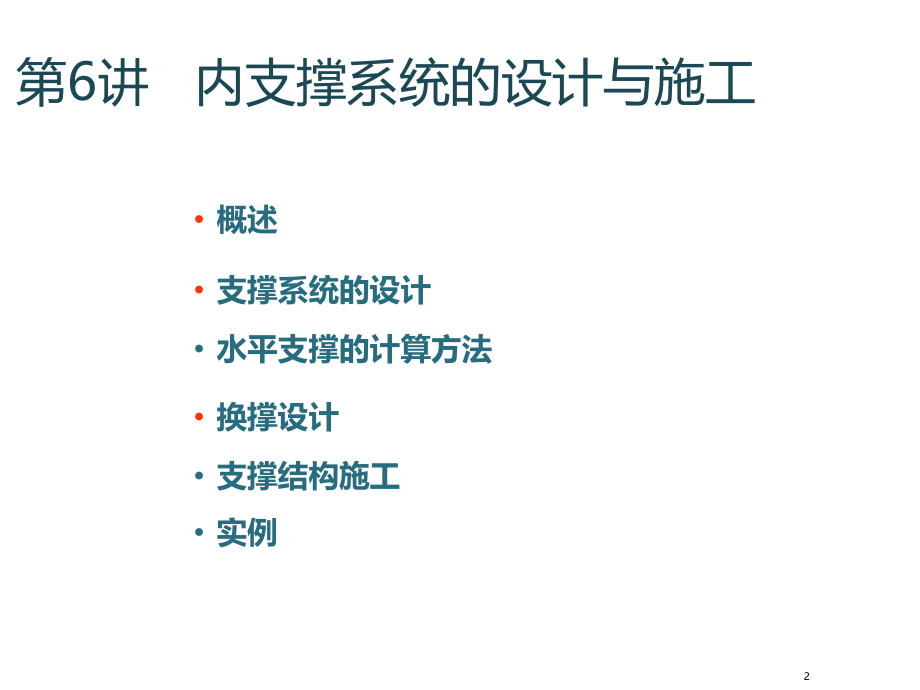 第6讲　内支撑系统的设计与施工

• 概述
• 支撑系统的设计
• 水平支撑的计算方法
• 换撑设计
• 支撑结构施工
• 实例

2